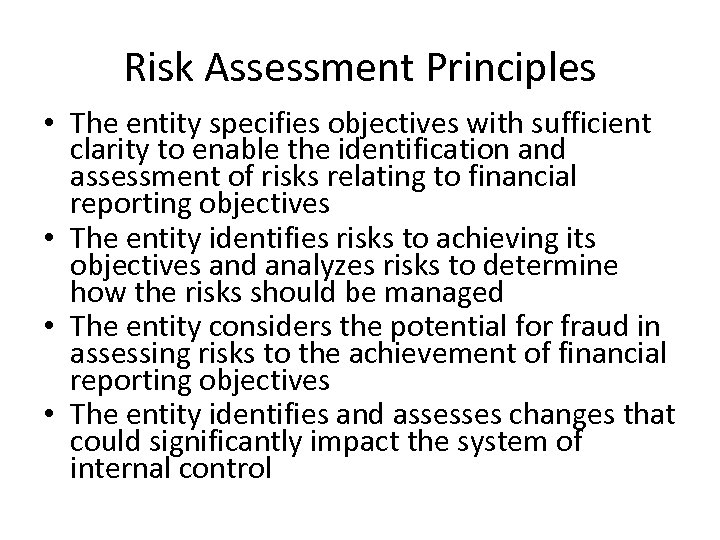 Risk Assessment Principles

• The entity specifies objectives with sufficient clarity to enable the identification and assessment of risks relating to financial reporting objectives
• The entity identifies risks to achieving its objectives and analyzes risks to determine how the risks should be managed
• The entity considers the potential for fraud in assessing risks to the achievement of financial reporting objectives
• The entity identifies and assesses changes that could significantly impact the system of internal control